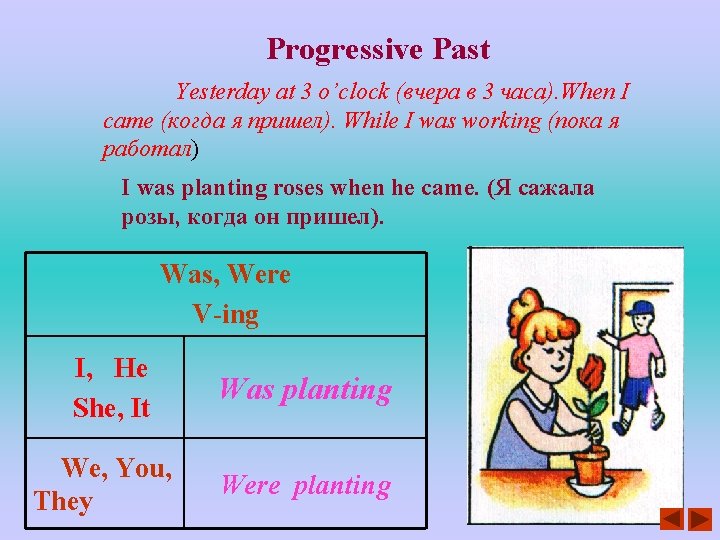 Progressive Past

Yesterday at 3 o'clock (вчера в 3 часа).When I came (когда я пришел). While I was working (пока я работал)

I was planting roses when he came. (Я сажала розы, когда он пришел).

| Was, Were V-ing | |
|---|---|
| I, He She, It | Was planting |
| We, You, They | Were planting |